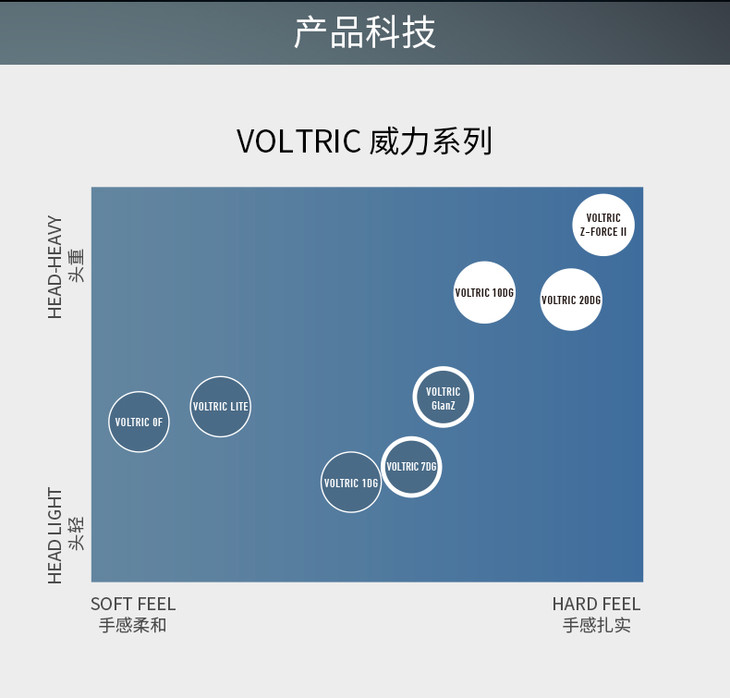 产品科技

VOLTRIC 威力系列

HEAD-HEAVY
头重

HEAD LIGHT
头轻

VOLTRIC Z-FORCE II

VOLTRIC 10DG

VOLTRIC 20DG

VOLTRIC GlanZ

VOLTRIC LITE

VOLTRIC 0F

VOLTRIC 7DG

VOLTRIC 1DG

SOFT FEEL
手感柔和

HARD FEEL
手感扎实